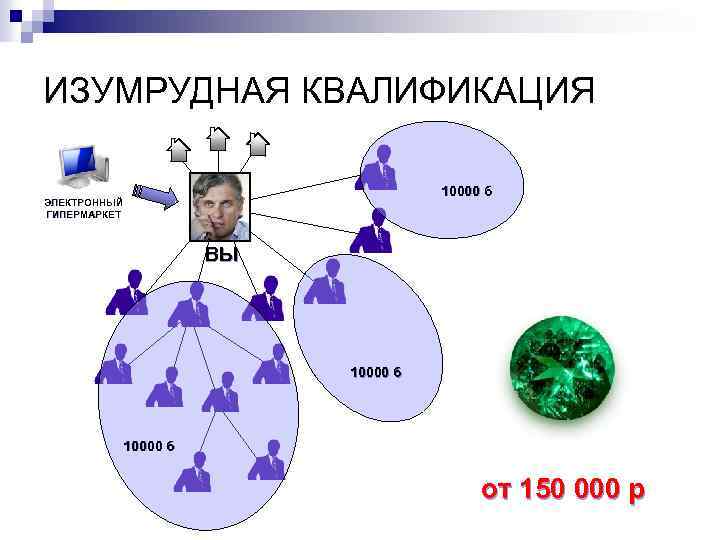 ИЗУМРУДНАЯ КВАЛИФИКАЦИЯ

ЭЛЕКТРОННЫЙ ГИПЕРМАРКЕТ

ВЫ

10000 б

10000 б

10000 б

от 150 000 р